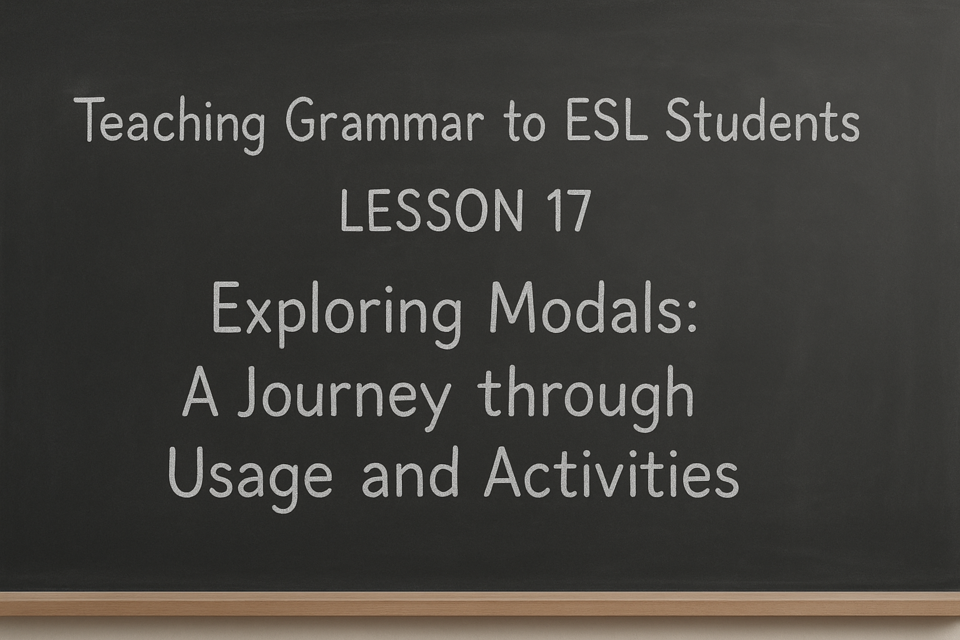 Teaching Grammar to ESL Students

LESSON 17

Exploring Modals: A Journey through Usage and Activities